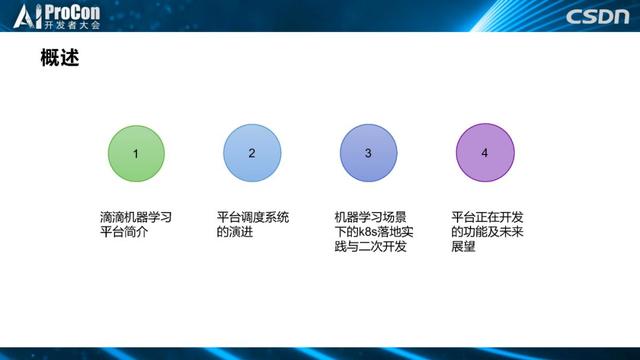 AI ProCon 开发者大会

CSDN

概述

1

2

3

4

滴滴机器学习平台简介

平台调度系统的演进

机器学习场景下的k8s落地实践与二次开发

平台正在开发的功能及未来展望